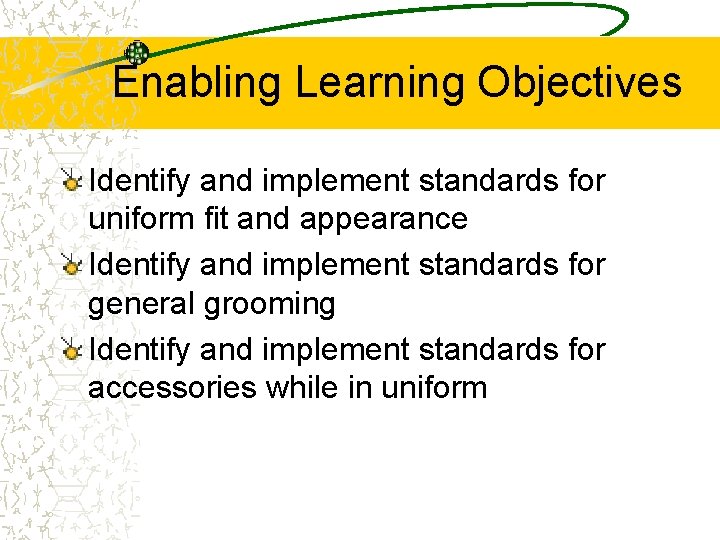 Enabling Learning Objectives

Identify and implement standards for uniform fit and appearance

Identify and implement standards for general grooming

Identify and implement standards for accessories while in uniform